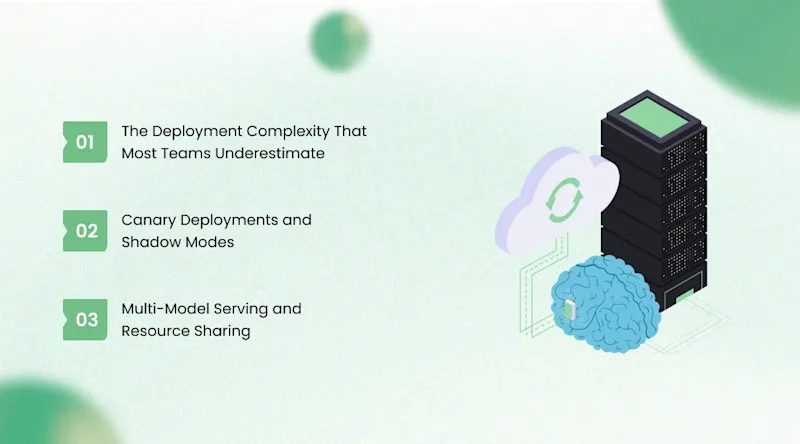 01
The Deployment Complexity That Most Teams Underestimate

02
Canary Deployments and Shadow Modes

03
Multi-Model Serving and Resource Sharing